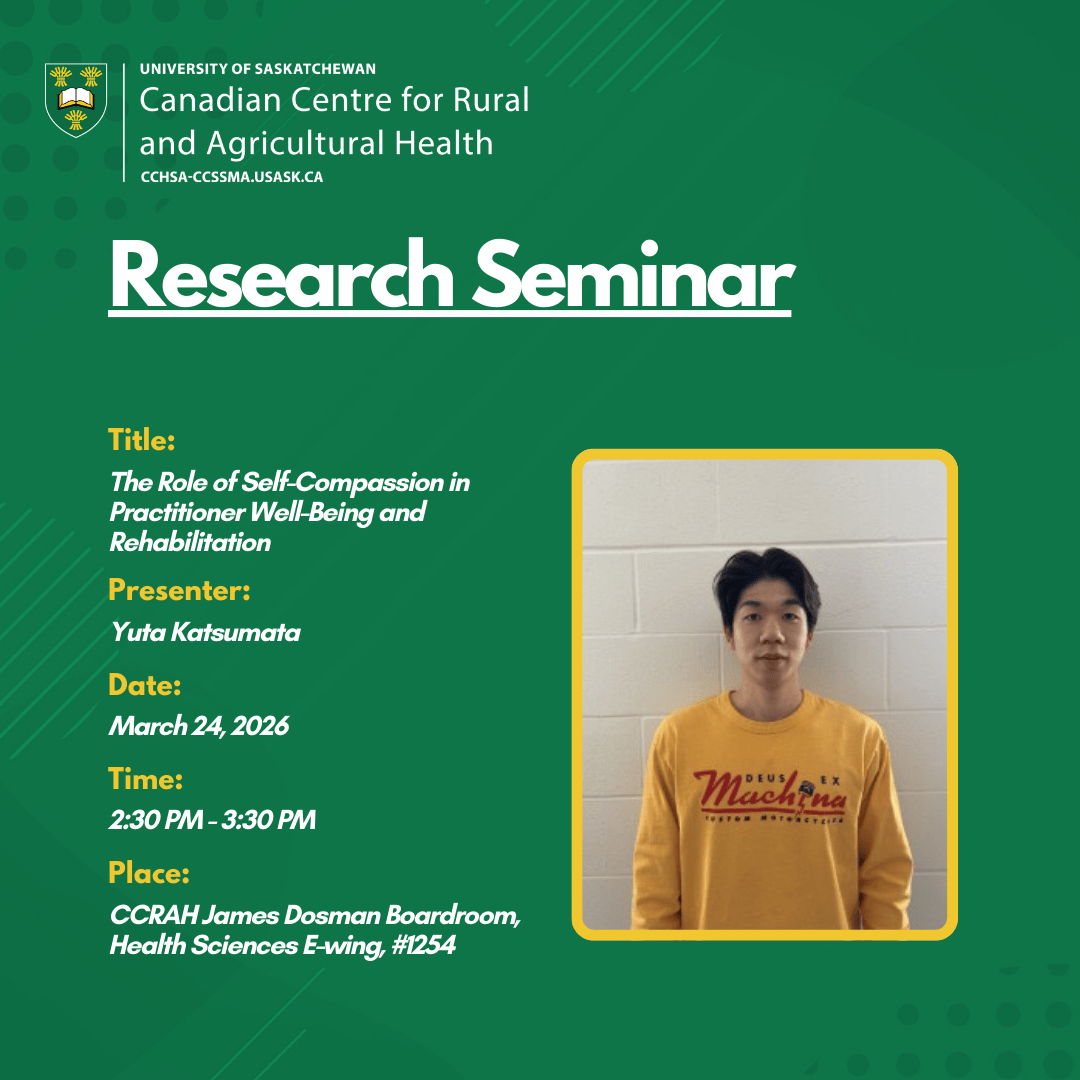 UNIVERSITY OF SASKATCHEWAN
Canadian Centre for Rural and Agricultural Health
CCHSA-CCSSMA.USASK.CA

Research Seminar

Title:
The Role of Self-Compassion in Practitioner Well-Being and Rehabilitation

Presenter:
Yuta Katsumata

Date:
March 24, 2026

Time:
2:30 PM - 3:30 PM

Place:
CCRAH James Dosman Boardroom, Health Sciences E-wing, #1254

DEUS EX
Machina
CUSTOM MOTORCYCLES